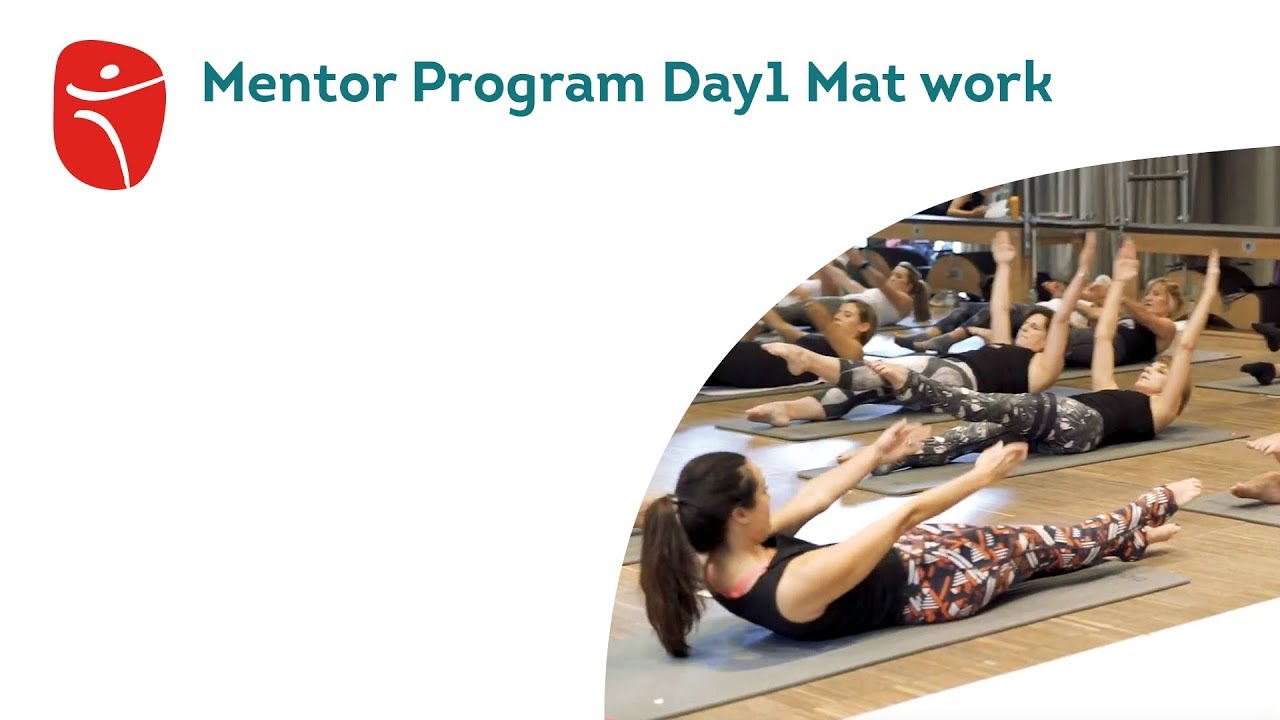 Mentor Program Day1 Mat work